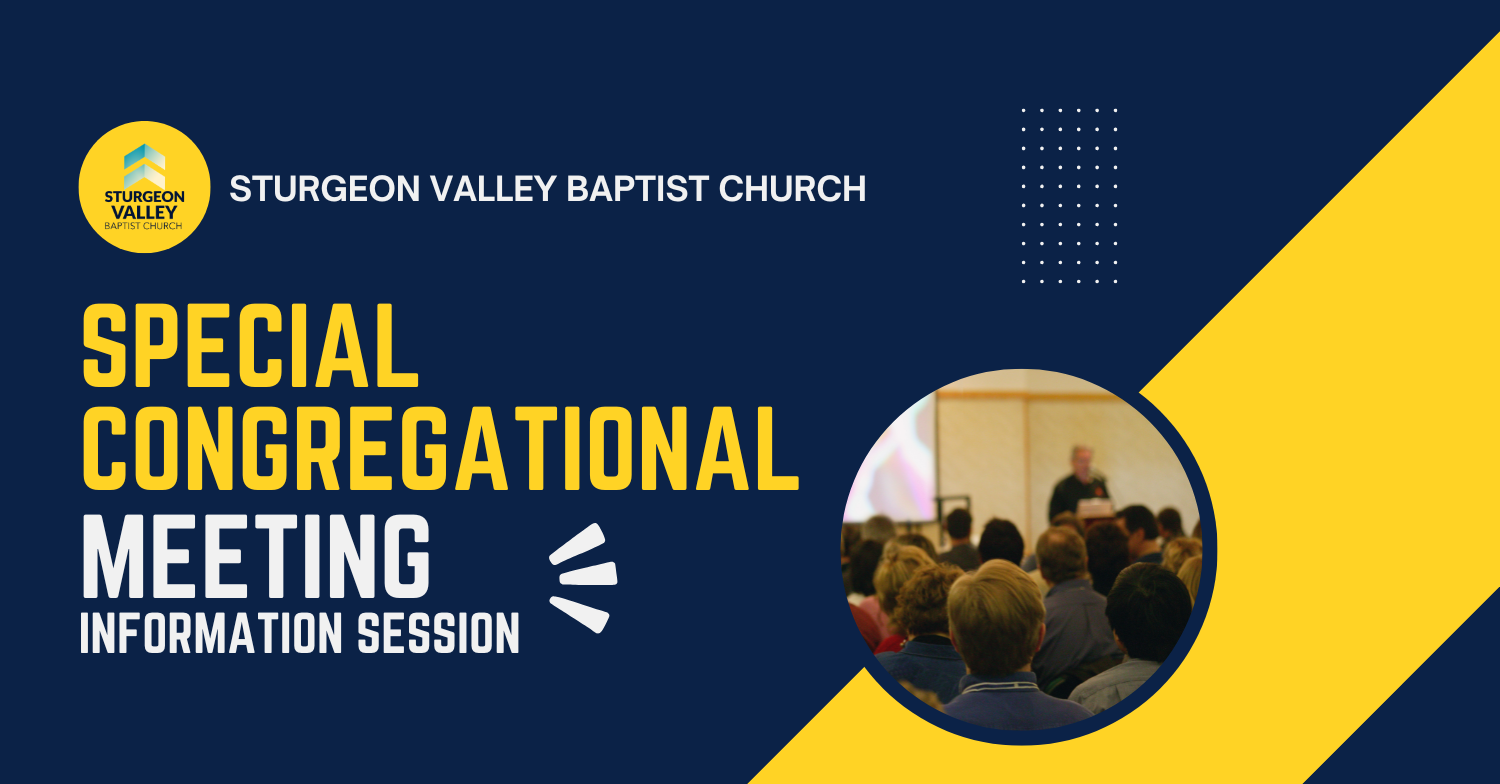 STURGEON VALLEY BAPTIST CHURCH

STURGEON VALLEY BAPTIST CHURCH

SPECIAL CONGREGATIONAL MEETING

INFORMATION SESSION